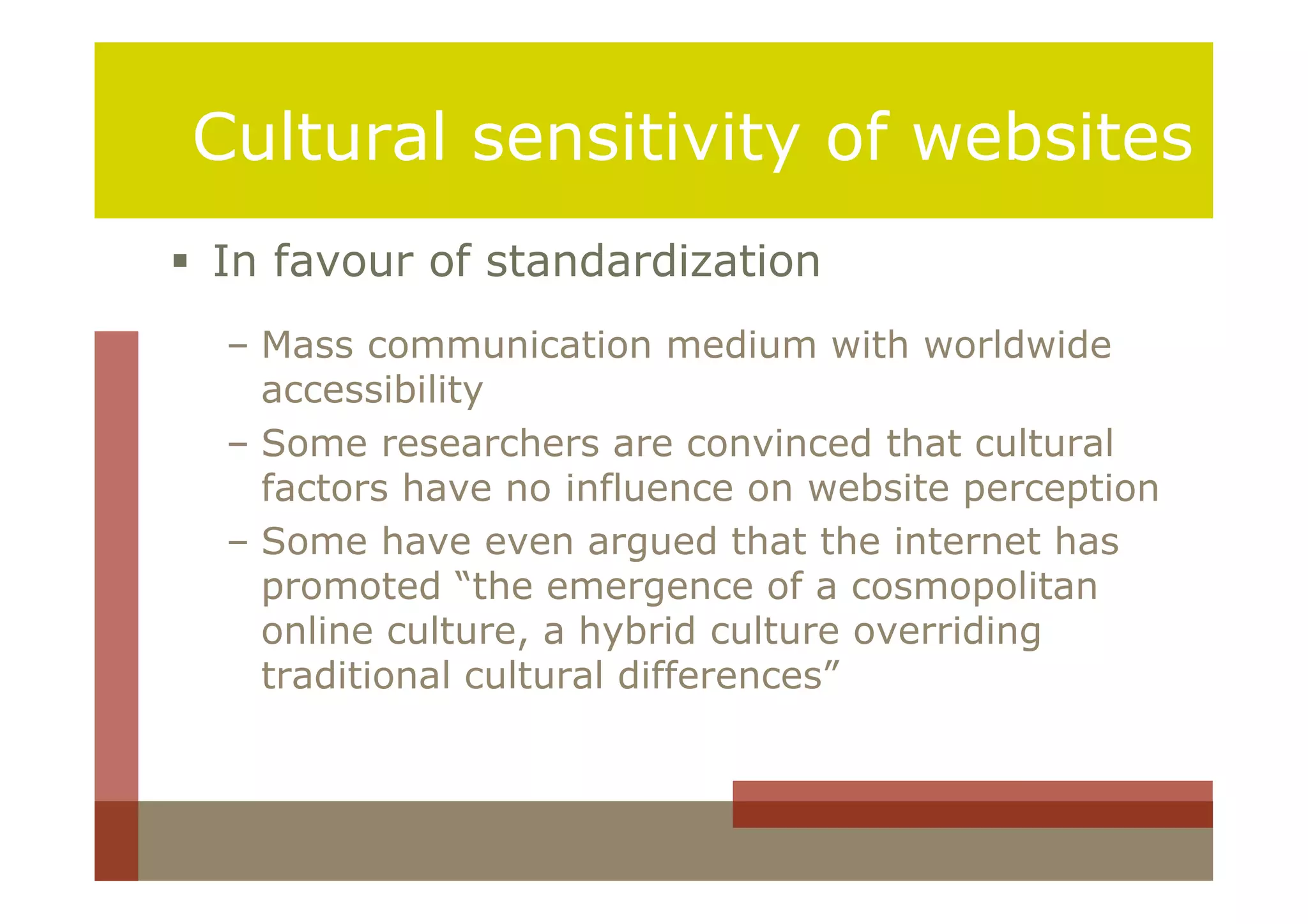 Cultural sensitivity of websites

▪ In favour of standardization

– Mass communication medium with worldwide accessibility

– Some researchers are convinced that cultural factors have no influence on website perception

– Some have even argued that the internet has promoted “the emergence of a cosmopolitan online culture, a hybrid culture overriding traditional cultural differences”